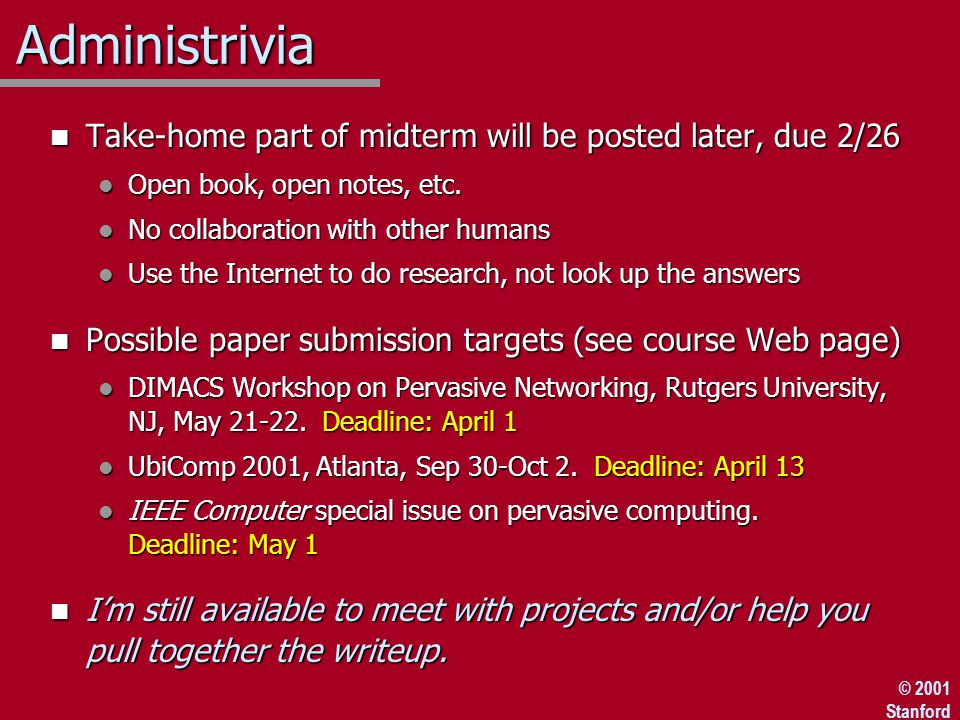 Administrivia

Take-home part of midterm will be posted later, due 2/26

Open book, open notes, etc.

No collaboration with other humans

Use the Internet to do research, not look up the answers

Possible paper submission targets (see course Web page)

DIMACS Workshop on Pervasive Networking, Rutgers University, NJ, May 21-22. Deadline: April 1

UbiComp 2001, Atlanta, Sep 30-Oct 2. Deadline: April 13

IEEE Computer special issue on pervasive computing. Deadline: May 1

I'm still available to meet with projects and/or help you pull together the writeup.

© 2001 Stanford